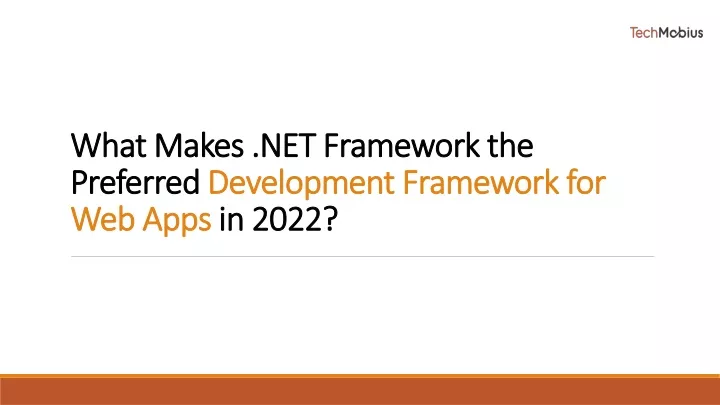 TechMobius

What Makes .NET Framework the Preferred Development Framework for Web Apps in 2022?